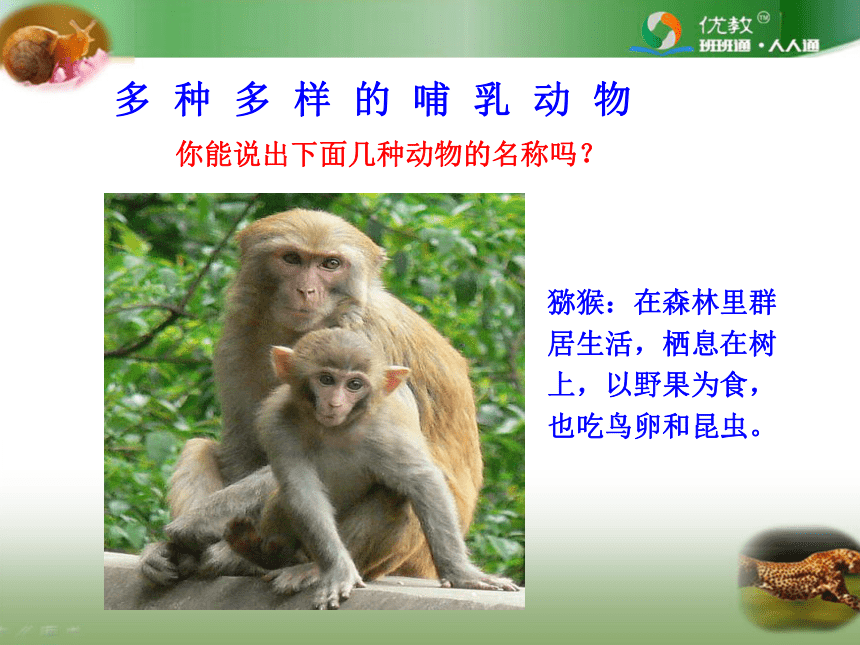 优教™
班班通·人人通

多种多样的哺乳动物

你能说出下面几种动物的名称吗？

猕猴：在森林里群居生活，栖息在树上，以野果为食，也吃鸟卵和昆虫。